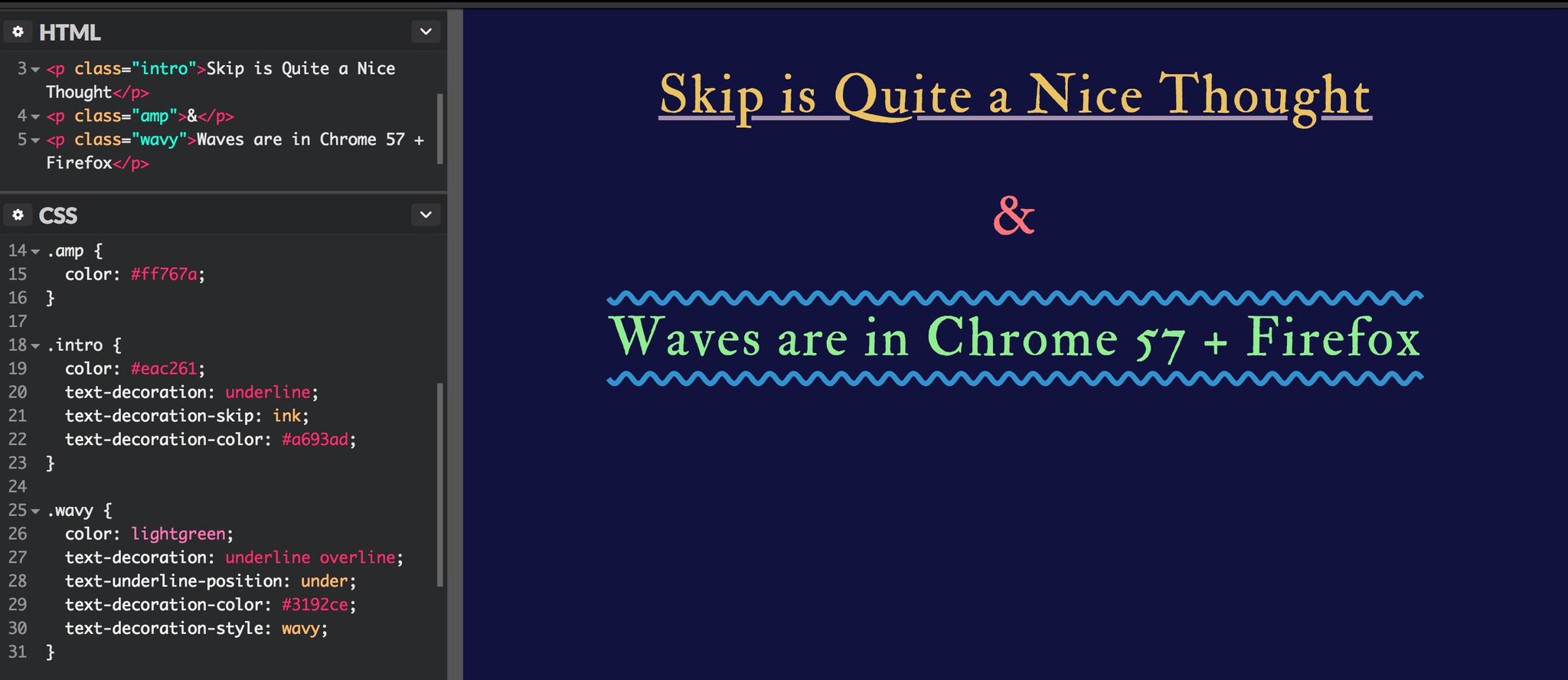 HTML

3 <p class="intro">Skip is Quite a Nice Thought</p>
4 <p class="amp">&</p>
5 <p class="wavy">Waves are in Chrome 57 + Firefox</p>

CSS

14 .amp {
15 color: #ff767a;
16 }
17
18 .intro {
19 color: #eac261;
20 text-decoration: underline;
21 text-decoration-skip: ink;
22 text-decoration-color: #a693ad;
23 }
24
25 .wavy {
26 color: lightgreen;
27 text-decoration: underline overline;
28 text-underline-position: under;
29 text-decoration-color: #3192ce;
30 text-decoration-style: wavy;
31 }

Skip is Quite a Nice Thought

&

Waves are in Chrome 57 + Firefox